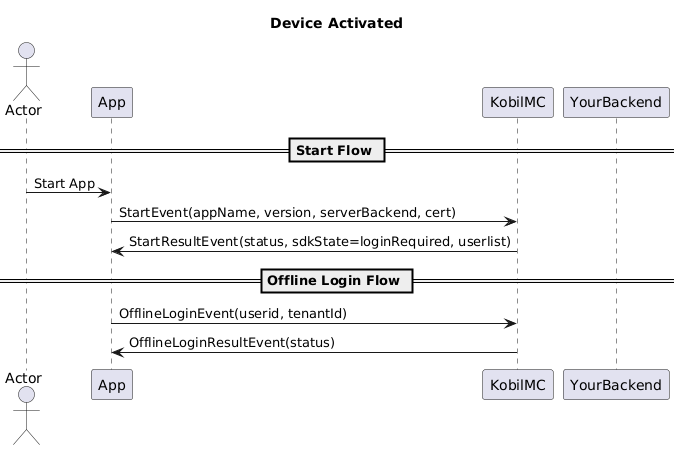 Device Activated

Actor

App

KobilMC

YourBackend

Start Flow

Start App

StartEvent(appName, version, serverBackend, cert)

StartResultEvent(status, sdkState=loginRequired, userlist)

Offline Login Flow

OfflineLoginEvent(userid, tenantId)

OfflineLoginResultEvent(status)

Actor

App

KobilMC

YourBackend